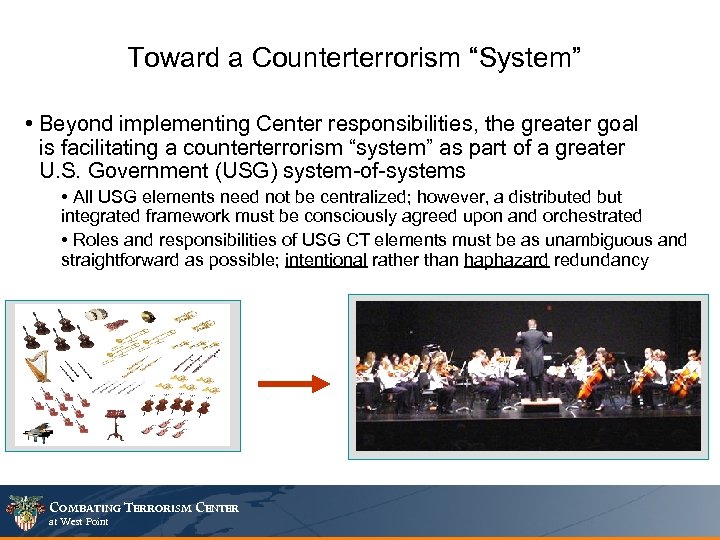 Toward a Counterterrorism “System”

• Beyond implementing Center responsibilities, the greater goal is facilitating a counterterrorism “system” as part of a greater U.S. Government (USG) system-of-systems

• All USG elements need not be centralized; however, a distributed but integrated framework must be consciously agreed upon and orchestrated

• Roles and responsibilities of USG CT elements must be as unambiguous and straightforward as possible; intentional rather than haphazard redundancy

COMBATING TERRORISM CENTER
at West Point